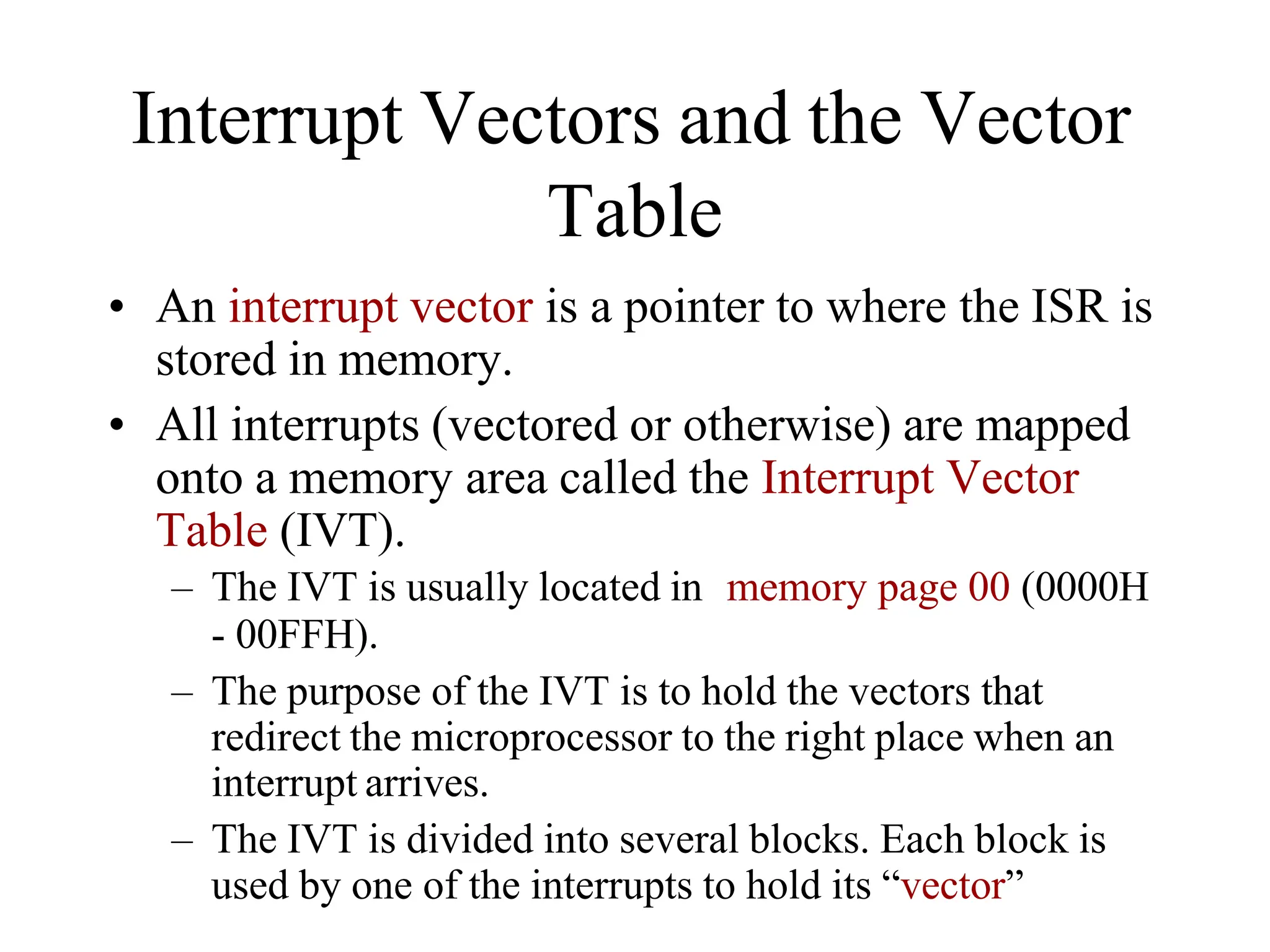 Interrupt Vectors and the Vector Table

• An interrupt vector is a pointer to where the ISR is stored in memory.
• All interrupts (vectored or otherwise) are mapped onto a memory area called the Interrupt Vector Table (IVT).
– The IVT is usually located in memory page 00 (0000H - 00FFH).
– The purpose of the IVT is to hold the vectors that redirect the microprocessor to the right place when an interrupt arrives.
– The IVT is divided into several blocks. Each block is used by one of the interrupts to hold its “vector”